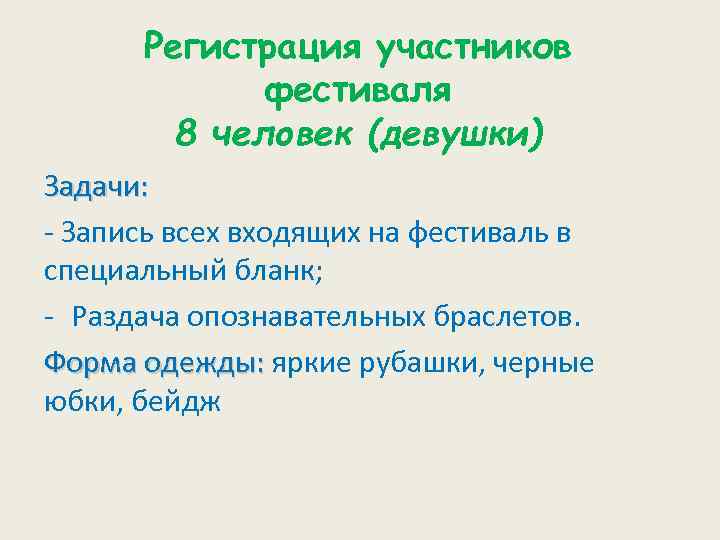 Регистрация участников фестиваля
8 человек (девушки)

Задачи:

- Запись всех входящих на фестиваль в специальный бланк;

- Раздача опознавательных браслетов.

Форма одежды: яркие рубашки, черные юбки, бейдж